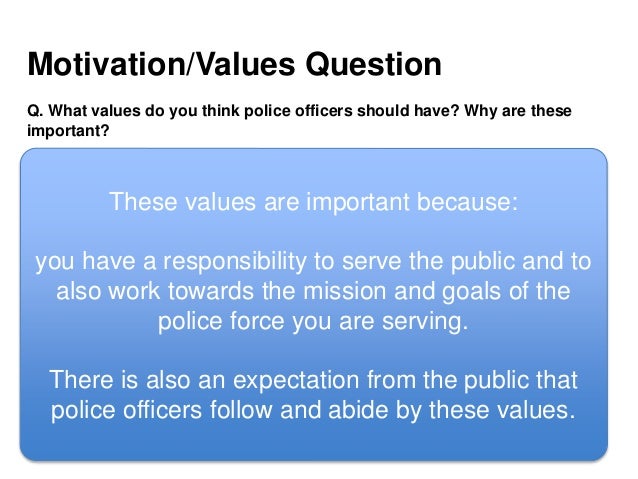 Motivation/Values Question

Q. What values do you think police officers should have? Why are these important?

These values are important because:

you have a responsibility to serve the public and to also work towards the mission and goals of the police force you are serving.

There is also an expectation from the public that police officers follow and abide by these values.